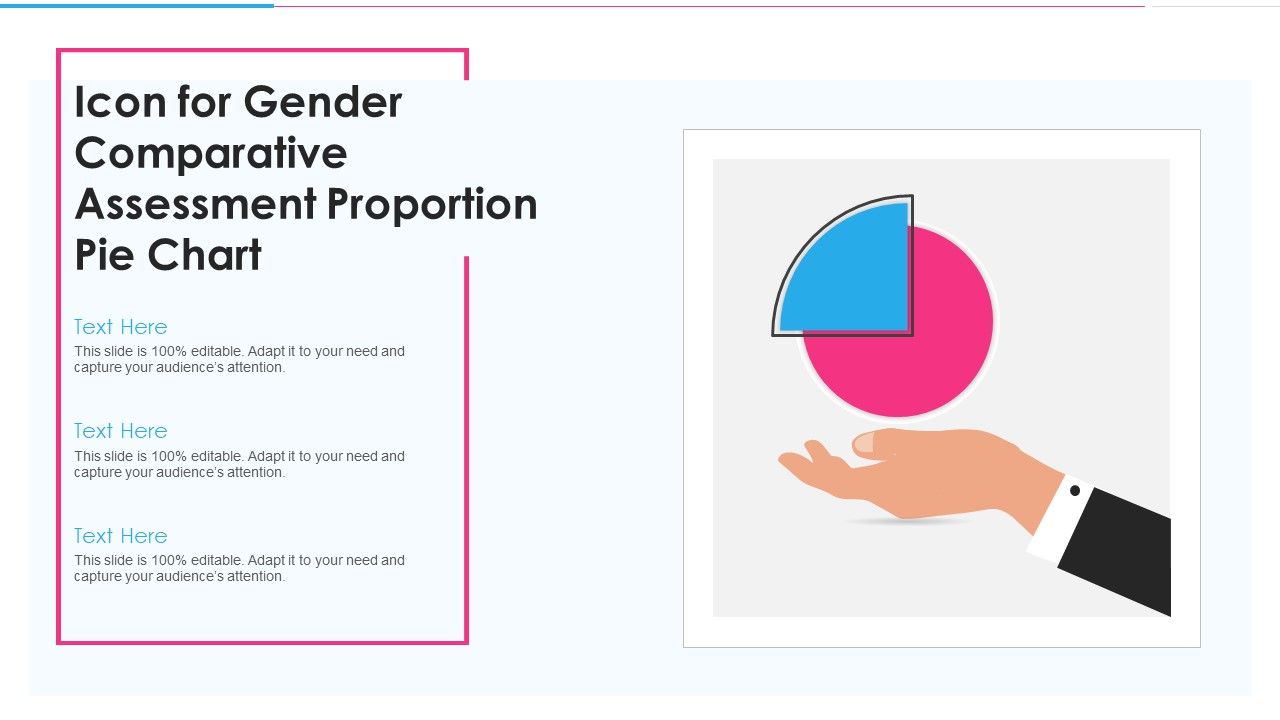 Icon for Gender Comparative Assessment Proportion Pie Chart

Text Here
This slide is 100% editable. Adapt it to your need and capture your audience's attention.

Text Here
This slide is 100% editable. Adapt it to your need and capture your audience's attention.

Text Here
This slide is 100% editable. Adapt it to your need and capture your audience's attention.